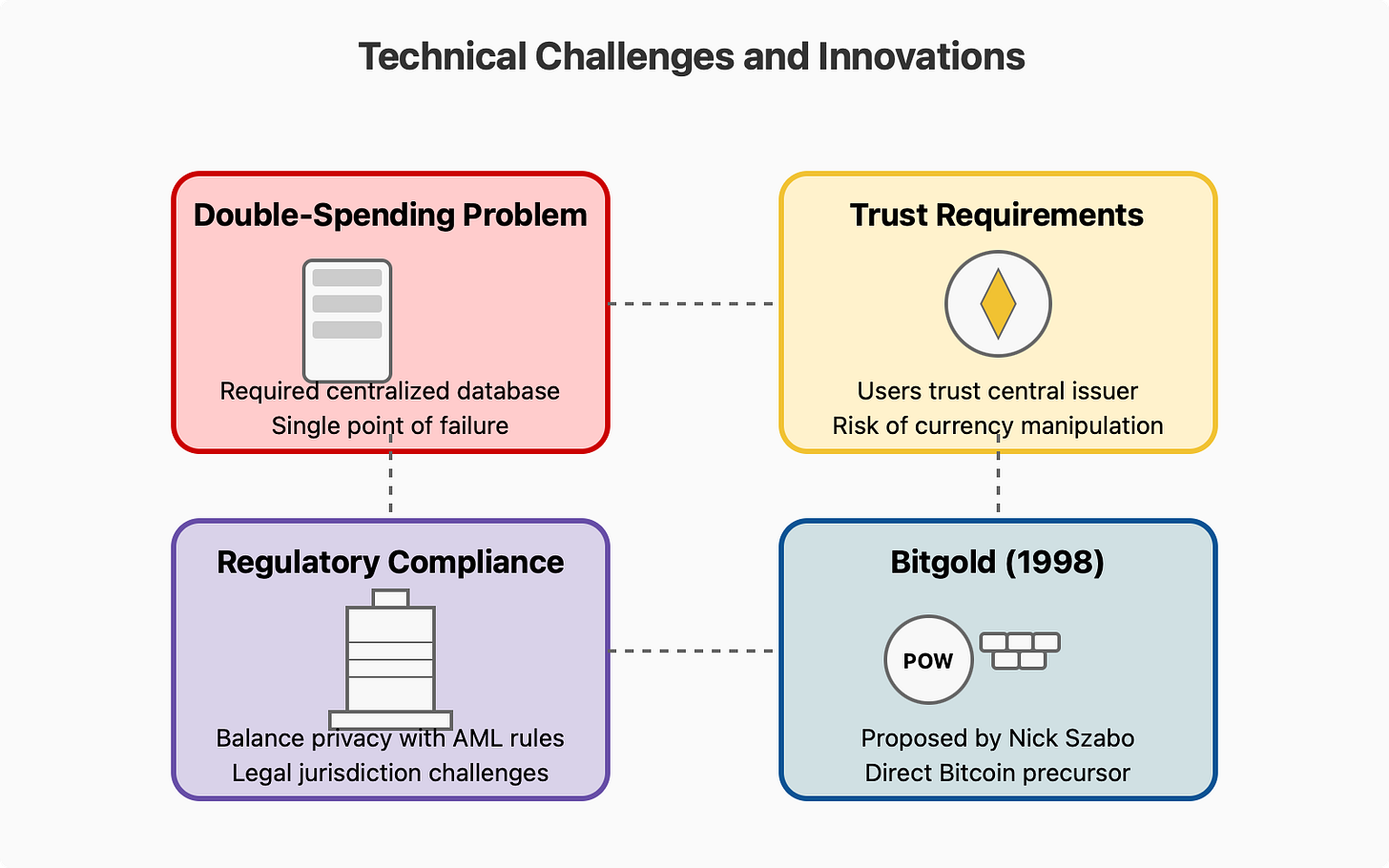 Technical Challenges and Innovations

Double-Spending Problem

Required centralized database
Single point of failure

Trust Requirements

Users trust central issuer
Risk of currency manipulation

Regulatory Compliance

Balance privacy with AML rules
Legal jurisdiction challenges

Bitgold (1998)

POW

Proposed by Nick Szabo
Direct Bitcoin precursor